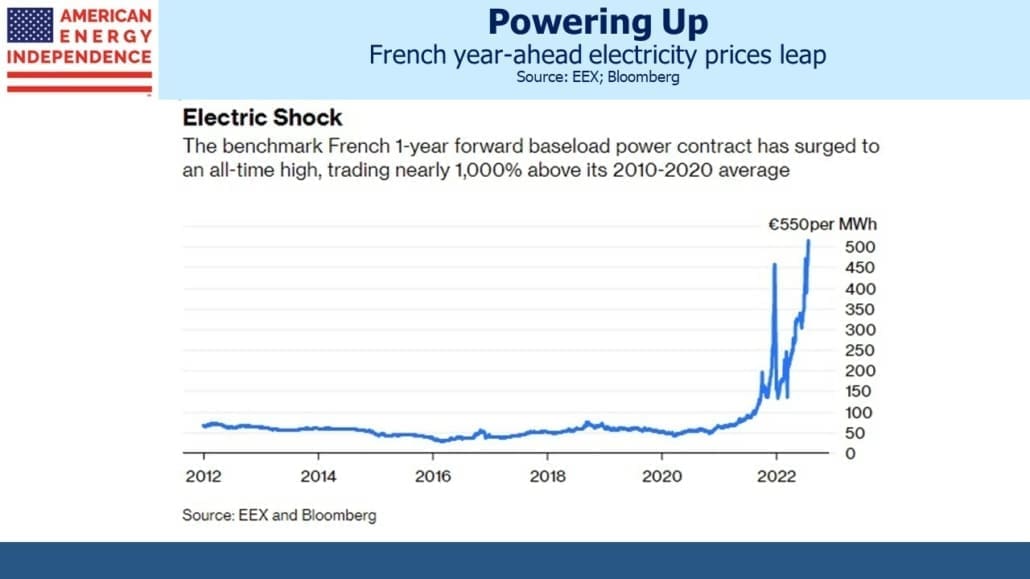 AMERICAN ENERGY INDEPENDENCE

Powering Up
French year-ahead electricity prices leap
Source: EEX; Bloomberg

Electric Shock
The benchmark French 1-year forward baseload power contract has surged to an all-time high, trading nearly 1,000% above its 2010-2020 average

€550per MWh
500
450
400
350
300
250
200
150
100
50
0

2012 2014 2016 2018 2020 2022

Source: EEX and Bloomberg